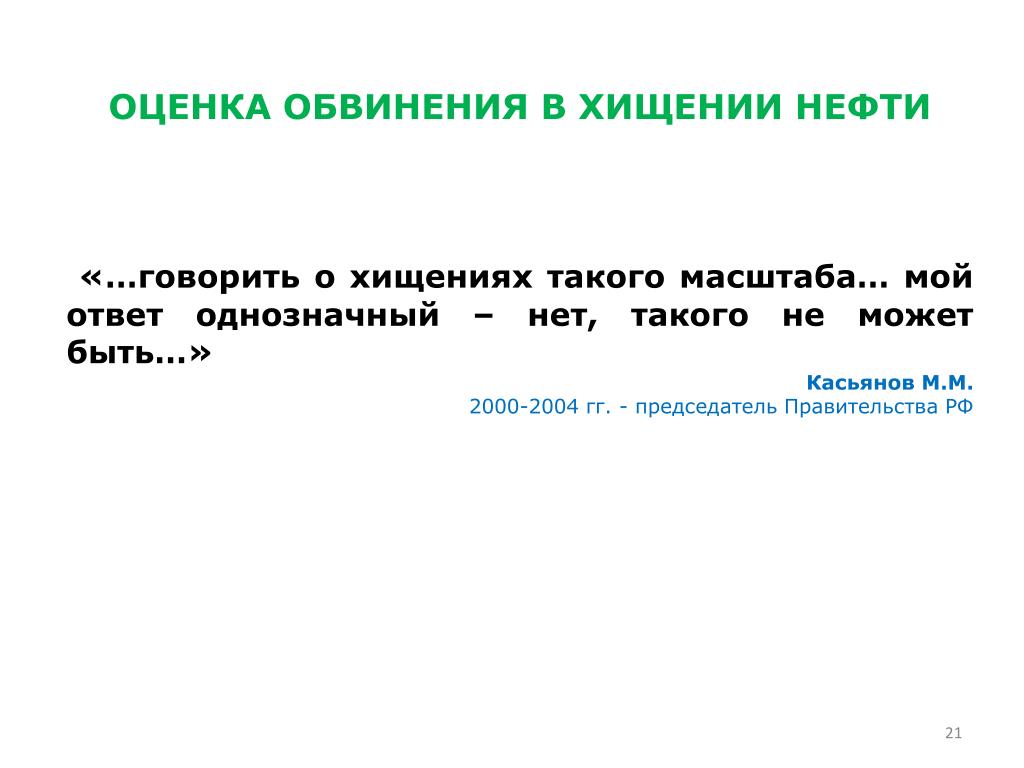 ОЦЕНКА ОБВИНЕНИЯ В ХИЩЕНИИ НЕФТИ

«…говорить о хищениях такого масштаба… мой ответ однозначный – нет, такого не может быть…»

Касьянов М.М.
2000-2004 гг. - председатель Правительства РФ

21